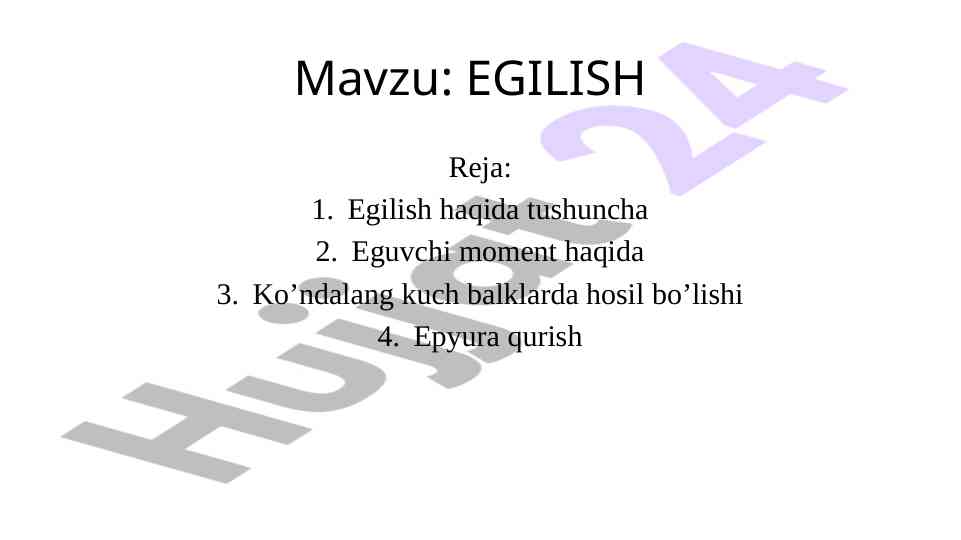 Mavzu: EGILISH

Reja:
1. Egilish haqida tushuncha
2. Eguvchi moment haqida
3. Ko’ndalang kuch balklarda hosil bo’lishi
4. Epyura qurish

Hujjat 24